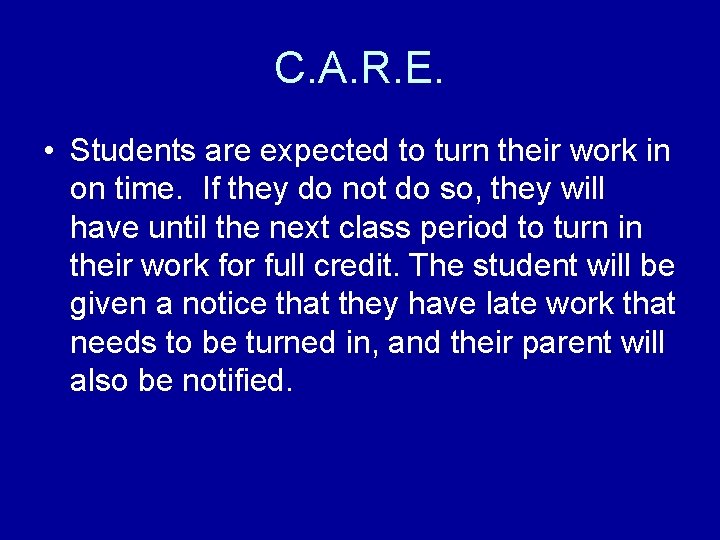 C.A.R.E.

• Students are expected to turn their work in on time. If they do not do so, they will have until the next class period to turn in their work for full credit. The student will be given a notice that they have late work that needs to be turned in, and their parent will also be notified.